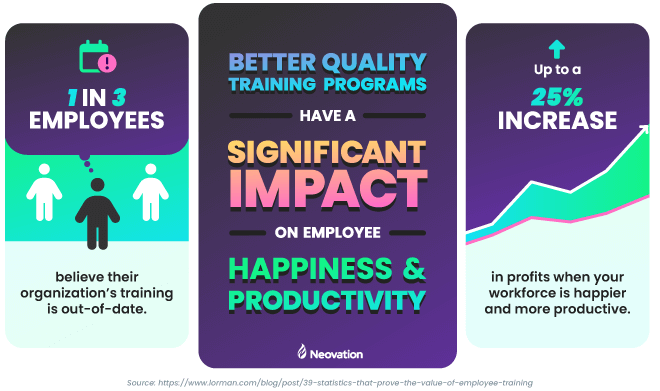 1 IN 3 EMPLOYEES

believe their organization's training is out-of-date.

BETTER QUALITY TRAINING PROGRAMS

HAVE A

SIGNIFICANT IMPACT

ON EMPLOYEE

HAPPINESS & PRODUCTIVITY

Neovation

Up to a 25% INCREASE

in profits when your workforce is happier and more productive.

Source: https://www.lorman.com/blog/post/39-statistics-that-prove-the-value-of-employee-training